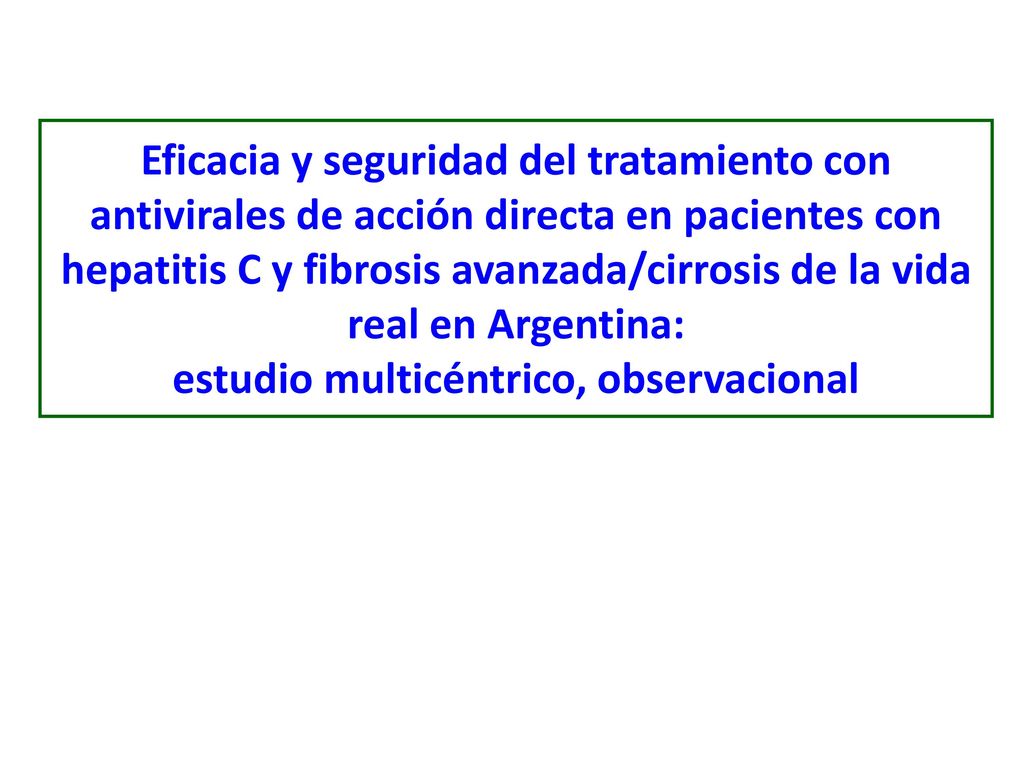 Eficacia y seguridad del tratamiento con antivirales de acción directa en pacientes con hepatitis C y fibrosis avanzada/cirrosis de la vida real en Argentina:
estudio multicéntrico, observacional